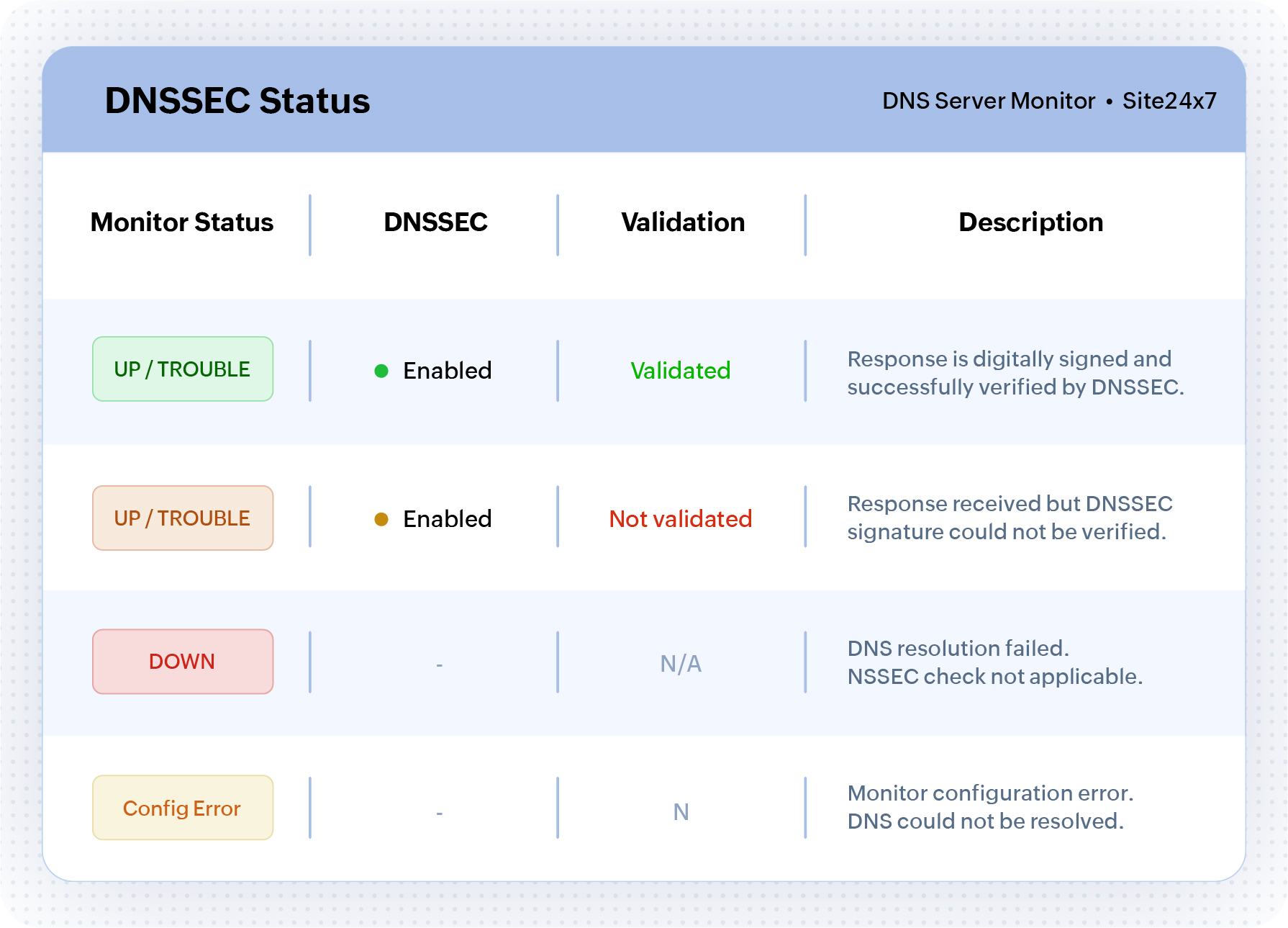 DNSSEC Status

DNS Server Monitor • Site24x7

| Monitor Status | DNSSEC | Validation | Description |
|---|---|---|---|
| UP / TROUBLE | Enabled | Validated | Response is digitally signed and successfully verified by DNSSEC. |
| UP / TROUBLE | Enabled | Not validated | Response received but DNSSEC signature could not be verified. |
| DOWN | - | N/A | DNS resolution failed. NSSEC check not applicable. |
| Config Error | - | N | Monitor configuration error. DNS could not be resolved. |